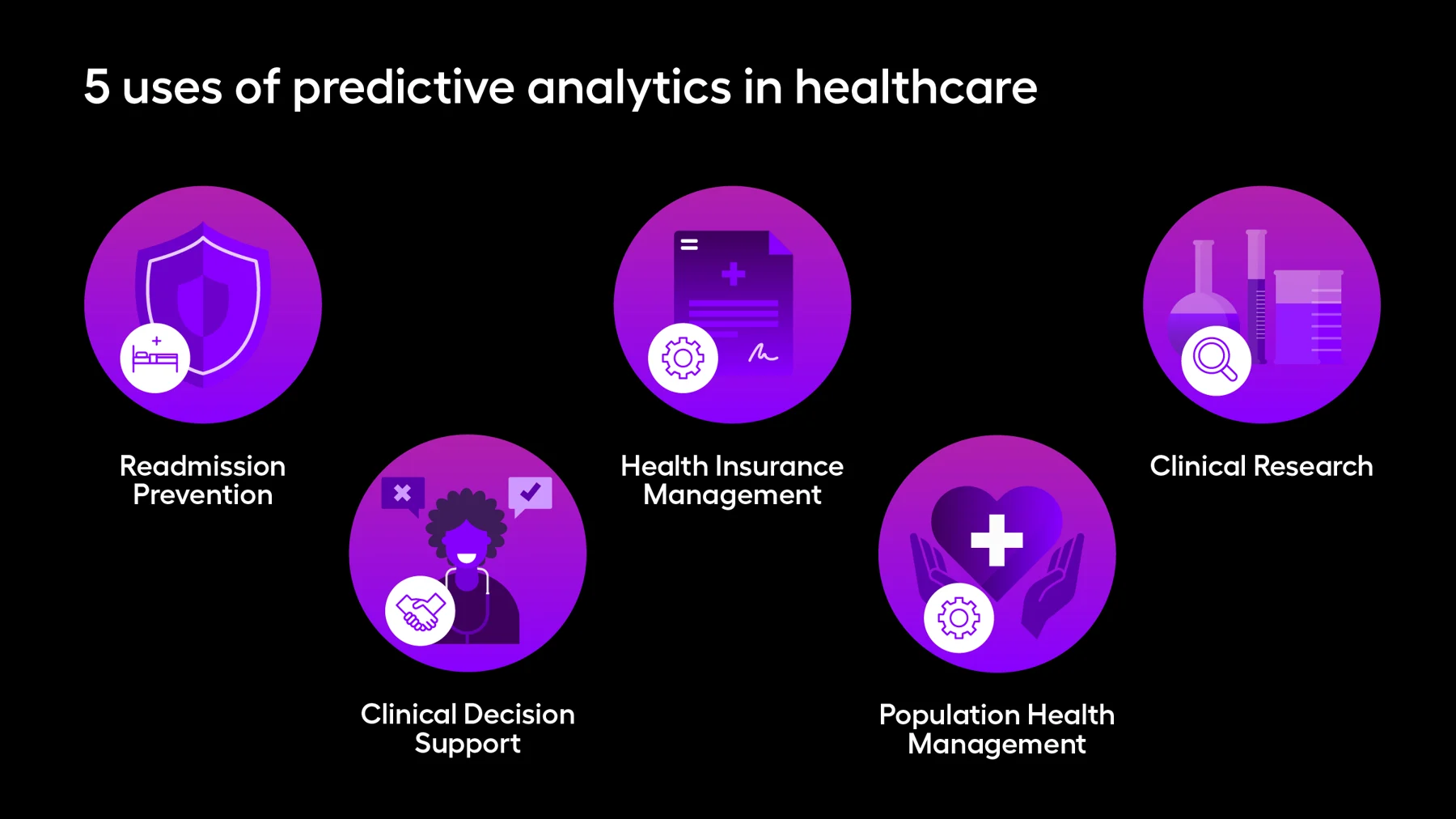 5 uses of predictive analytics in healthcare

Readmission Prevention

Clinical Decision Support

Health Insurance Management

Population Health Management

Clinical Research